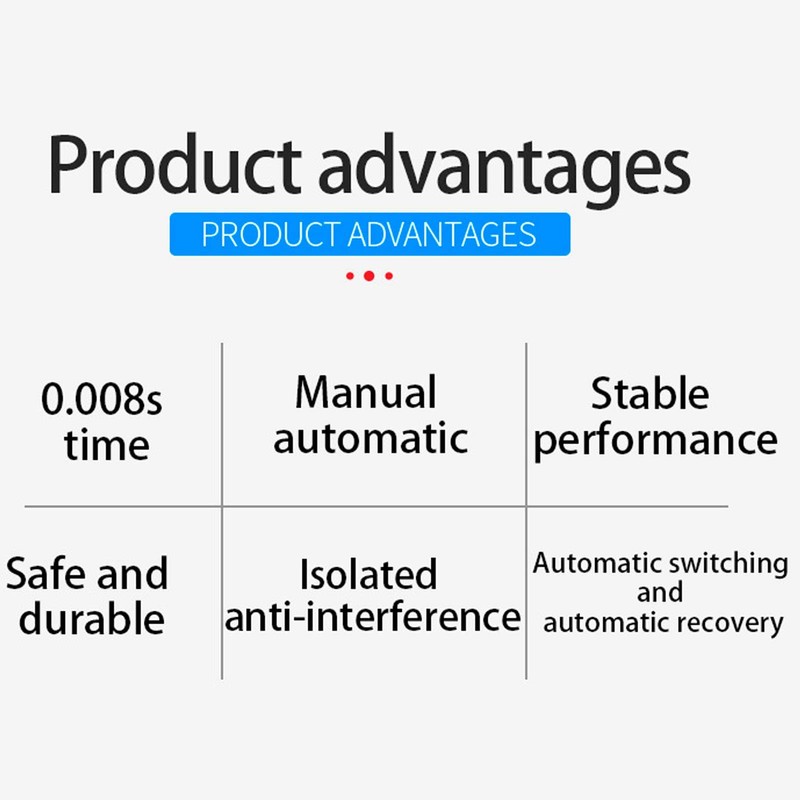 Product advantages

PRODUCT ADVANTAGES

| 0.008s time | Manual automatic | Stable performance |
|---|---|---|
| Safe and durable | Isolated anti-interference | Automatic switching and automatic recovery |